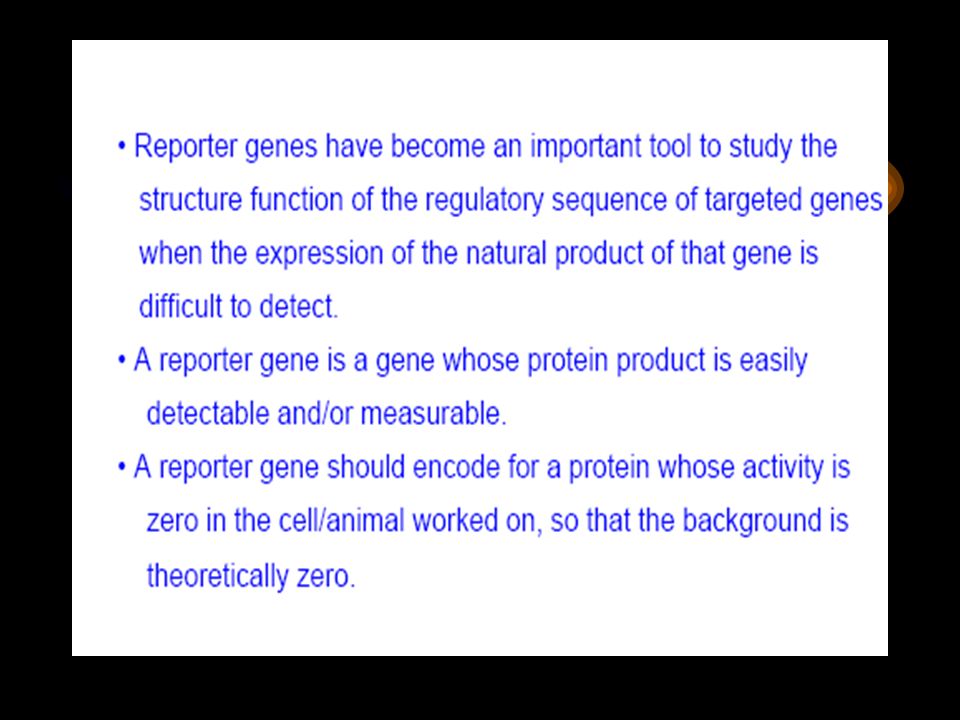 • Reporter genes have become an important tool to study the structure function of the regulatory sequence of targeted genes when the expression of the natural product of that gene is difficult to detect.

• A reporter gene is a gene whose protein product is easily detectable and/or measurable.

• A reporter gene should encode for a protein whose activity is zero in the cell/animal worked on, so that the background is theoretically zero.